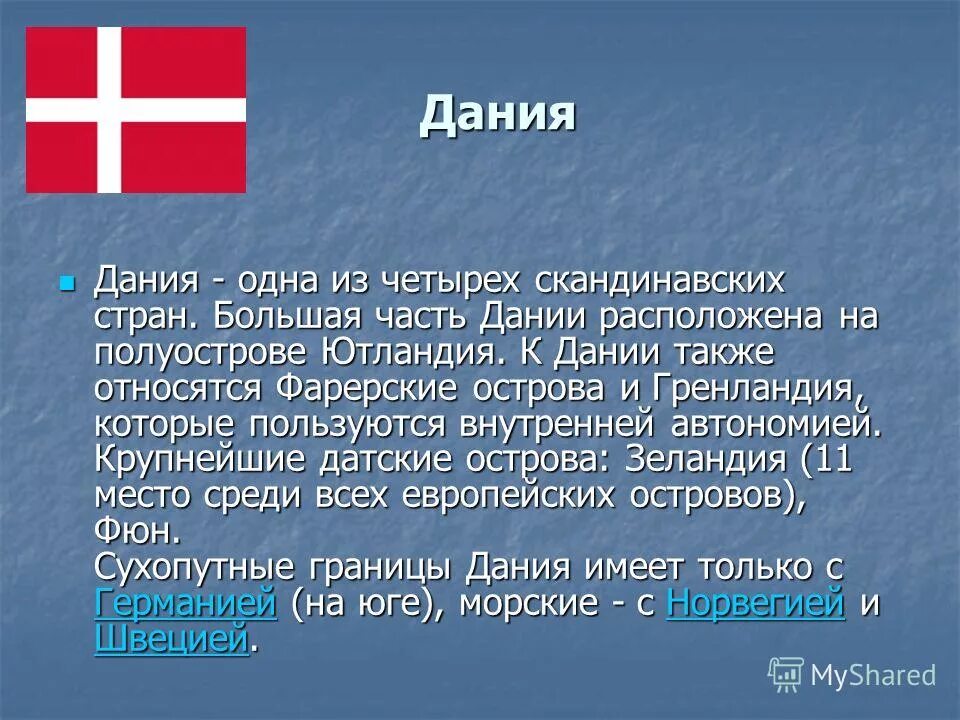 Дания

Дания - одна из четырех скандинавских стран. Большая часть Дании расположена на полуострове Ютландия. К Дании также относятся Фарерские острова и Гренландия, которые пользуются внутренней автономией. Крупнейшие датские острова: Зеландия (11 место среди всех европейских островов), Фюн.
Сухопутные границы Дания имеет только с Германией (на юге), морские - с Норвегией и Швецией.

MyShared